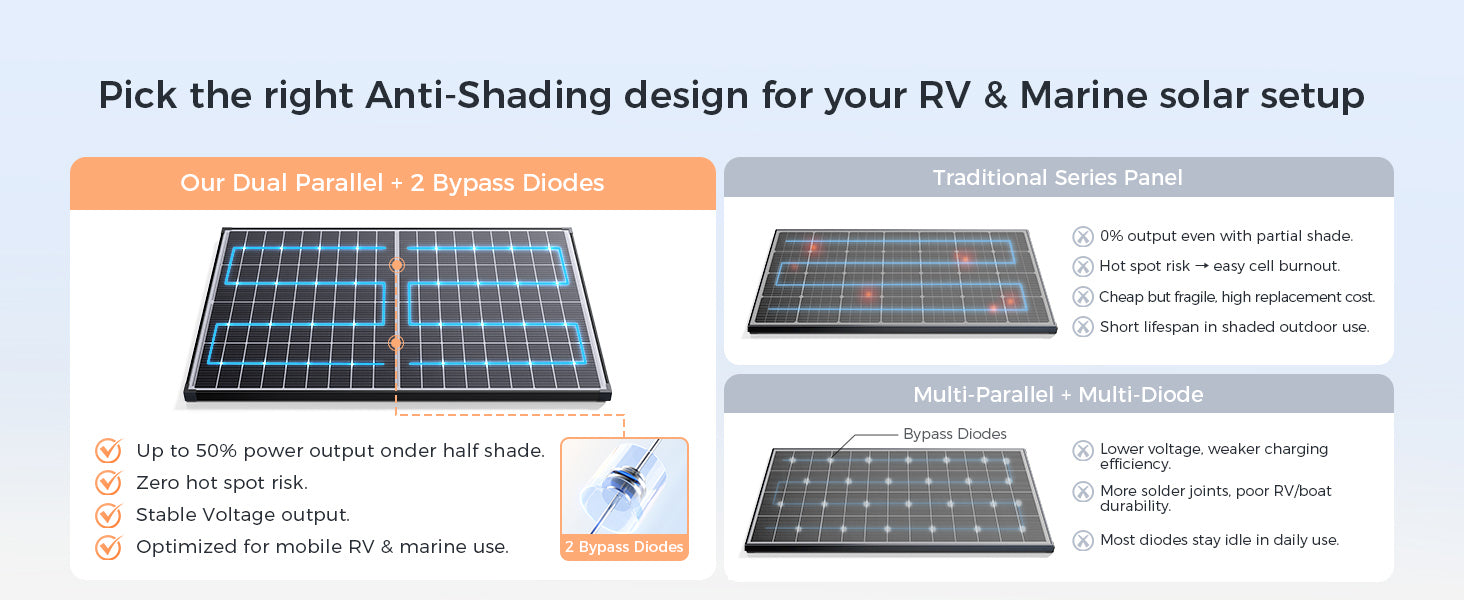 Pick the right Anti-Shading design for your RV & Marine solar setup

Our Dual Parallel + 2 Bypass Diodes

Up to 50% power output onder half shade.
Zero hot spot risk.
Stable Voltage output.
Optimized for mobile RV & marine use.

2 Bypass Diodes

Traditional Series Panel

0% output even with partial shade.
Hot spot risk → easy cell burnout.
Cheap but fragile, high replacement cost.
Short lifespan in shaded outdoor use.

Multi-Parallel + Multi-Diode

Bypass Diodes

Lower voltage, weaker charging efficiency.
More solder joints, poor RV/boat durability.
Most diodes stay idle in daily use.